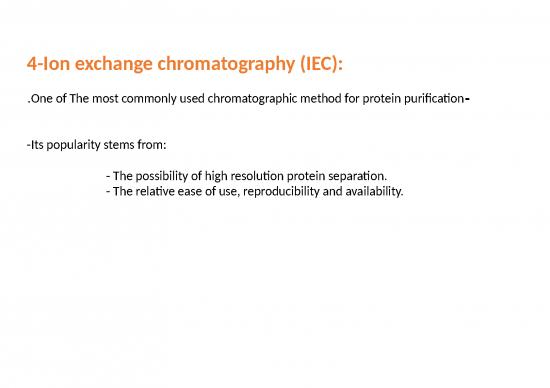 4-Ion exchange chromatography (IEC):

.One of The most commonly used chromatographic method for protein purification-

-Its popularity stems from:

- The possibility of high resolution protein separation.
- The relative ease of use, reproducibility and availability.